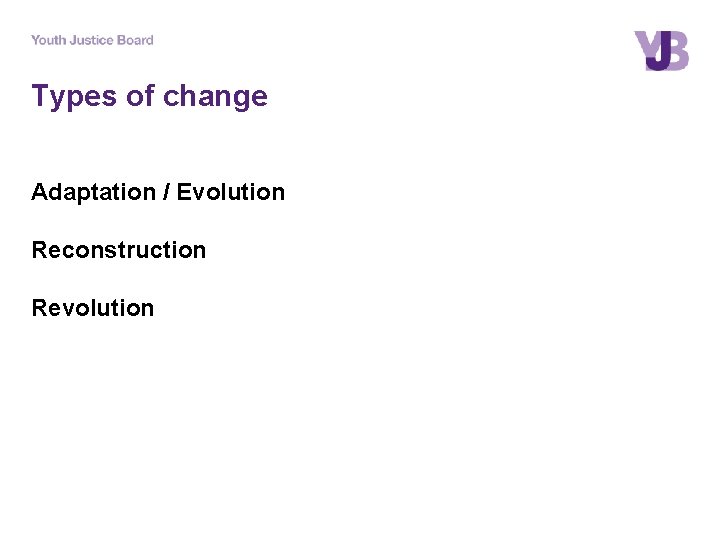 Youth Justice Board

YJB

Types of change

Adaptation / Evolution

Reconstruction

Revolution